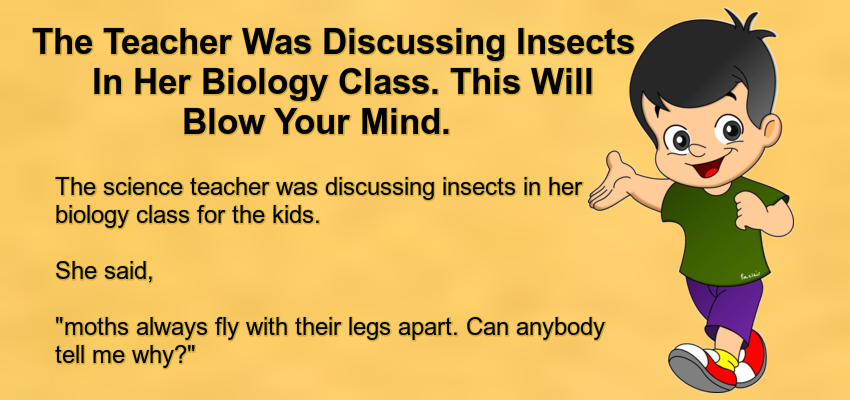 The Teacher Was Discussing Insects In Her Biology Class. This Will Blow Your Mind.

The science teacher was discussing insects in her biology class for the kids.

She said,

"moths always fly with their legs apart. Can anybody tell me why?"